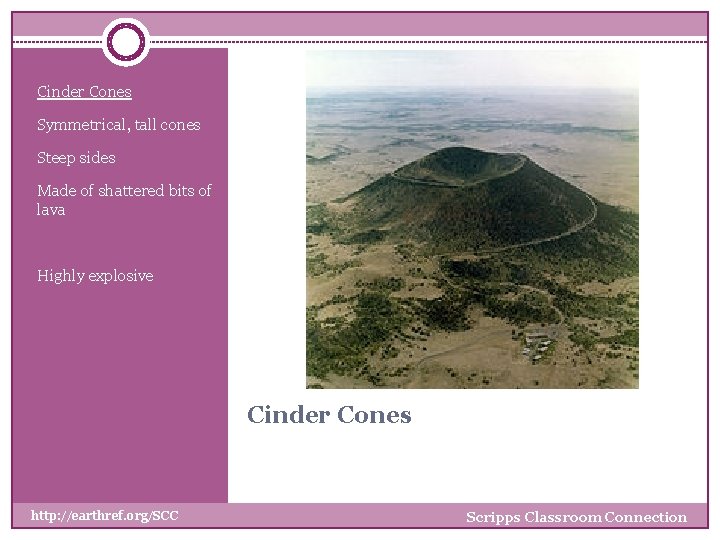 Cinder Cones

Symmetrical, tall cones

Steep sides

Made of shattered bits of lava

Highly explosive

Cinder Cones

http://earthref.org/SCC

Scripps Classroom Connection